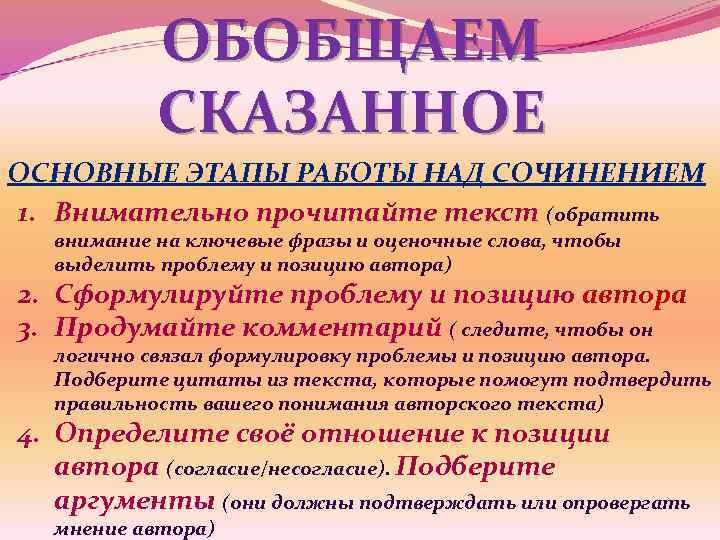 ОБОБЩАЕМ СКАЗАННОЕ

ОСНОВНЫЕ ЭТАПЫ РАБОТЫ НАД СОЧИНЕНИЕМ

1. Внимательно прочитайте текст (обратить внимание на ключевые фразы и оценочные слова, чтобы выделить проблему и позицию автора)
2. Сформулируйте проблему и позицию автора
3. Продумайте комментарий ( следите, чтобы он логично связал формулировку проблемы и позицию автора. Подберите цитаты из текста, которые помогут подтвердить правильность вашего понимания авторского текста)
4. Определите своё отношение к позиции автора (согласие/несогласие). Подберите аргументы (они должны подтверждать или опровергать мнение автора)